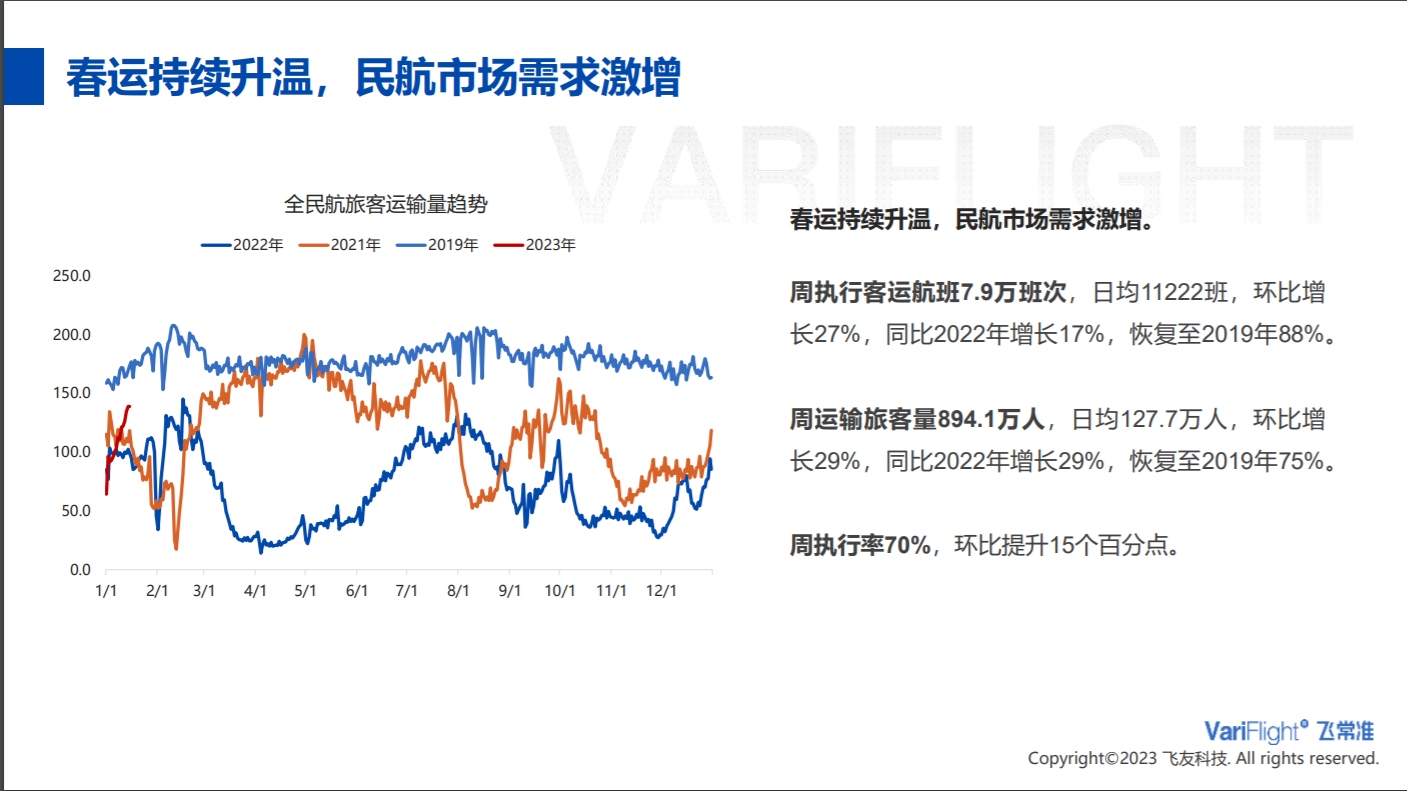 春运持续升温，民航市场需求激增

VARIFLIGHT

全民航旅客运输量趋势

2022年 2021年 2019年 2023年

250.0
200.0
150.0
100.0
50.0
0.0

1/1 2/1 3/1 4/1 5/1 6/1 7/1 8/1 9/1 10/1 11/1 12/1

春运持续升温，民航市场需求激增。

周执行客运航班7.9万班次，日均11222班，环比增长27%，同比2022年增长17%，恢复至2019年88%。

周运输旅客量894.1万人，日均127.7万人，环比增长29%，同比2022年增长29%，恢复至2019年75%。

周执行率70%，环比提升15个百分点。

VariFlight® 飞常准
Copyright©2023 飞友科技. All rights reserved.